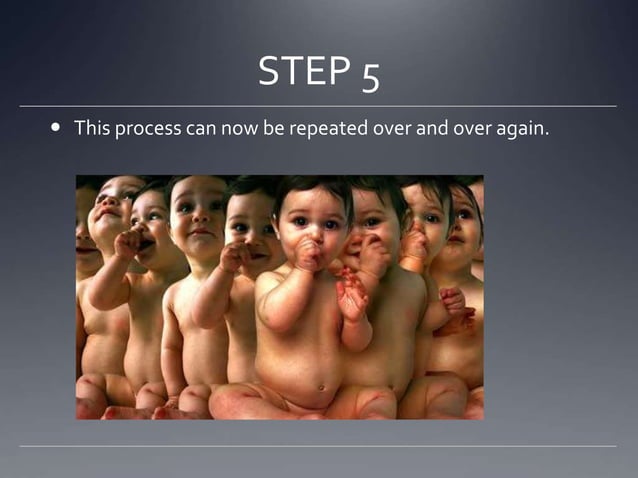 STEP 5

• This process can now be repeated over and over again.